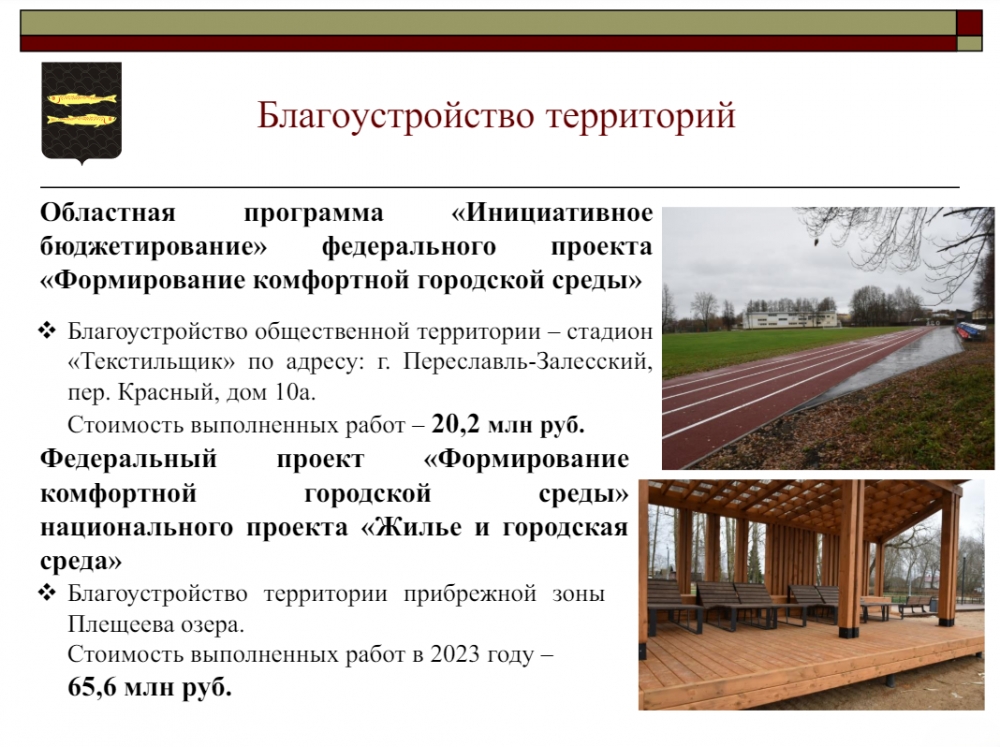 Благоустройство территорий

Областная программа «Инициативное бюджетирование» федерального проекта «Формирование комфортной городской среды»

❖ Благоустройство общественной территории – стадион «Текстильщик» по адресу: г. Переславль-Залесский, пер. Красный, дом 10а.
Стоимость выполненных работ – 20,2 млн руб.

Федеральный проект «Формирование комфортной городской среды» национального проекта «Жилье и городская среда»

❖ Благоустройство территории прибрежной зоны Плещеева озера.
Стоимость выполненных работ в 2023 году – 65,6 млн руб.